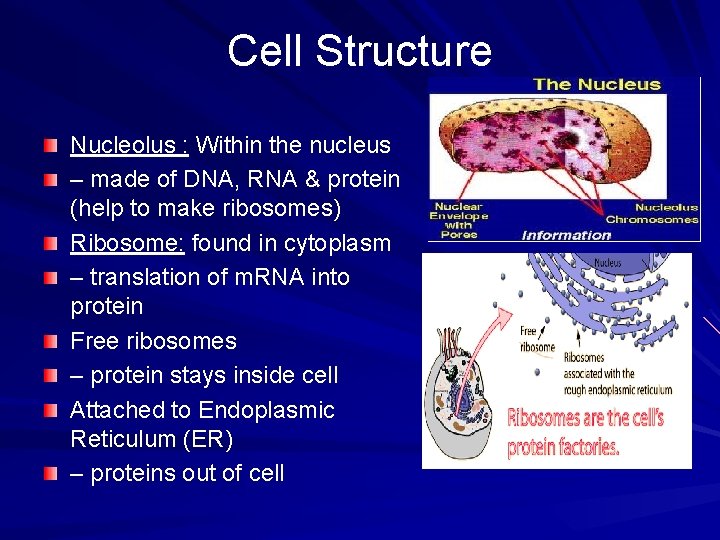 Cell Structure

Nucleolus : Within the nucleus

– made of DNA, RNA & protein (help to make ribosomes)

Ribosome: found in cytoplasm

– translation of mRNA into protein

Free ribosomes

– protein stays inside cell

Attached to Endoplasmic Reticulum (ER)

– proteins out of cell

The Nucleus

Nuclear Envelope with Pores

Nucleolus

Chromosomes

Information

Nucleus

Free ribosome

Ribosomes associated with the rough endoplasmic reticulum

Ribosomes are the cell's protein factories.